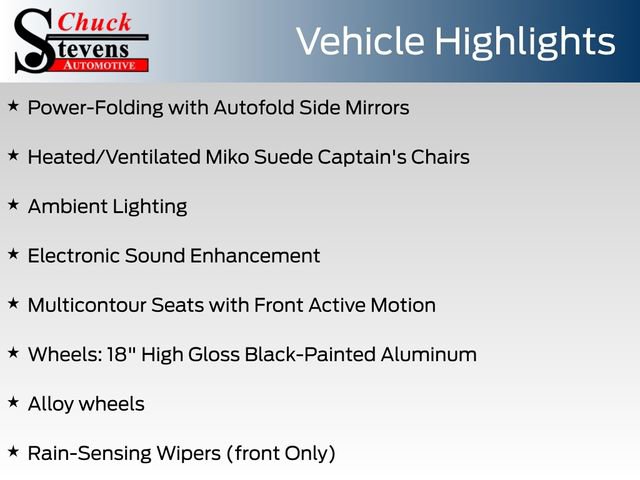 Chuck Stevens AUTOMOTIVE

Vehicle Highlights

★ Power-Folding with Autofold Side Mirrors

★ Heated/Ventilated Miko Suede Captain's Chairs

★ Ambient Lighting

★ Electronic Sound Enhancement

★ Multicontour Seats with Front Active Motion

★ Wheels: 18" High Gloss Black-Painted Aluminum

★ Alloy wheels

★ Rain-Sensing Wipers (front Only)